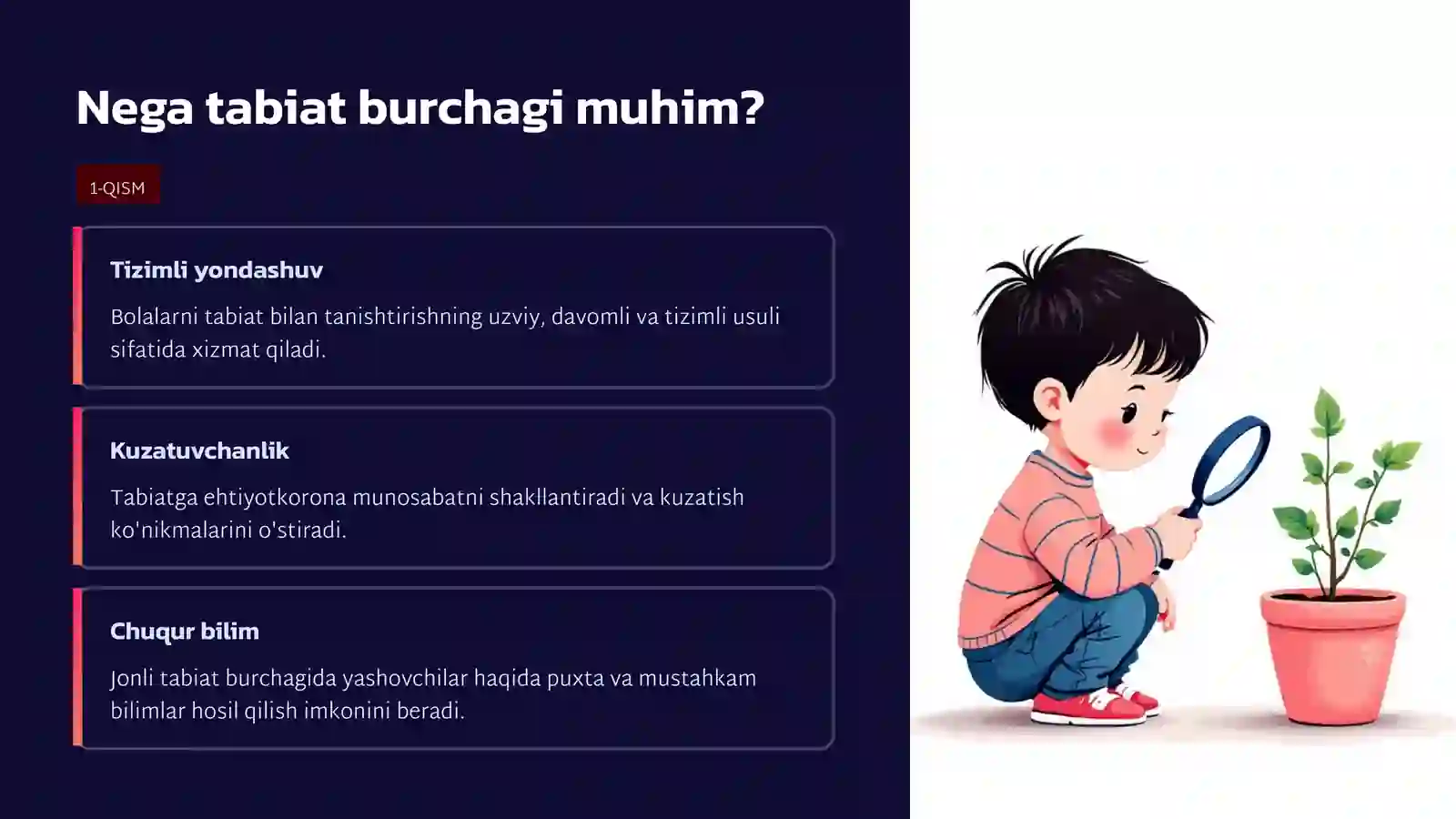 Nega tabiat burchagi muhim?

1-QISM

Tizimli yondashuv

Bolalarni tabiat bilan tanishtirishning uzviy, davomli va tizimli usuli sifatida xizmat qiladi.

Kuzatuvchanlik

Tabiatga ehtiyotkorona munosabatni shakllantiradi va kuzatish ko'nikmalarini o'stiradi.

Chuqur bilim

Jonli tabiat burchagida yashovchilar haqida puxta va mustahkam bilimlar hosil qilish imkonini beradi.